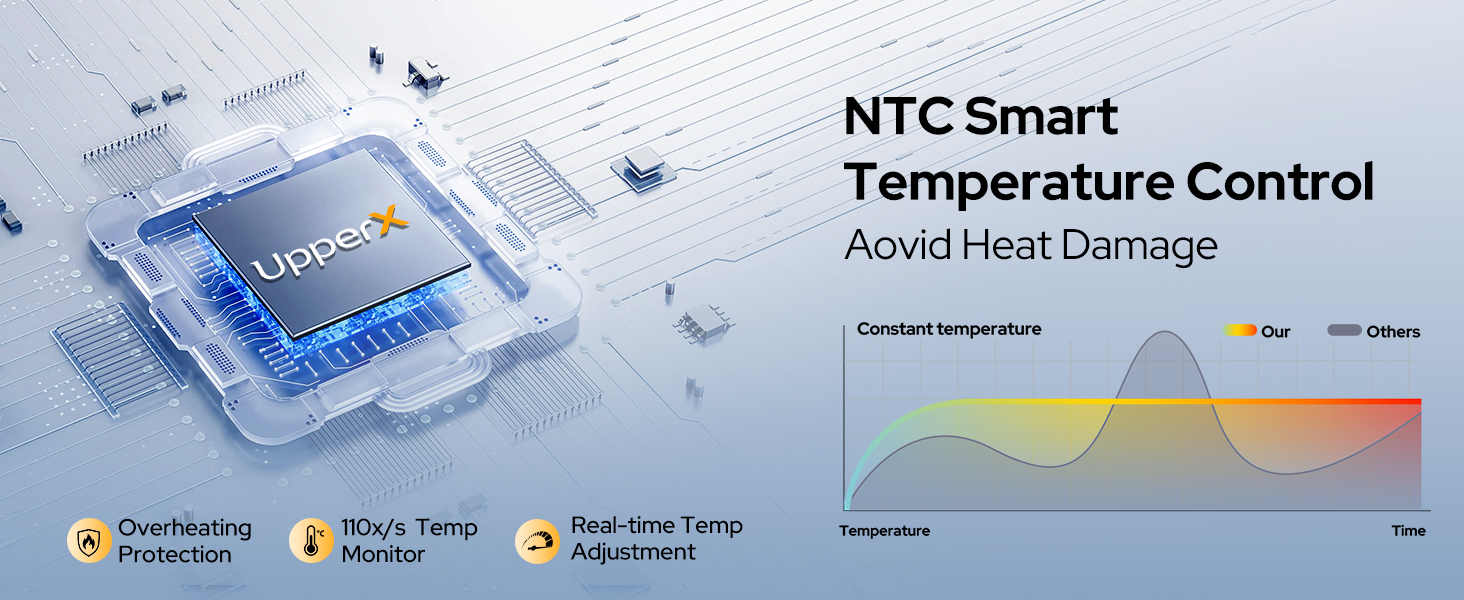 UpperX

NTC Smart Temperature Control
Aovid Heat Damage

Constant temperature
Our
Others
Temperature
Time

Overheating Protection
110x/s Temp Monitor
Real-time Temp Adjustment